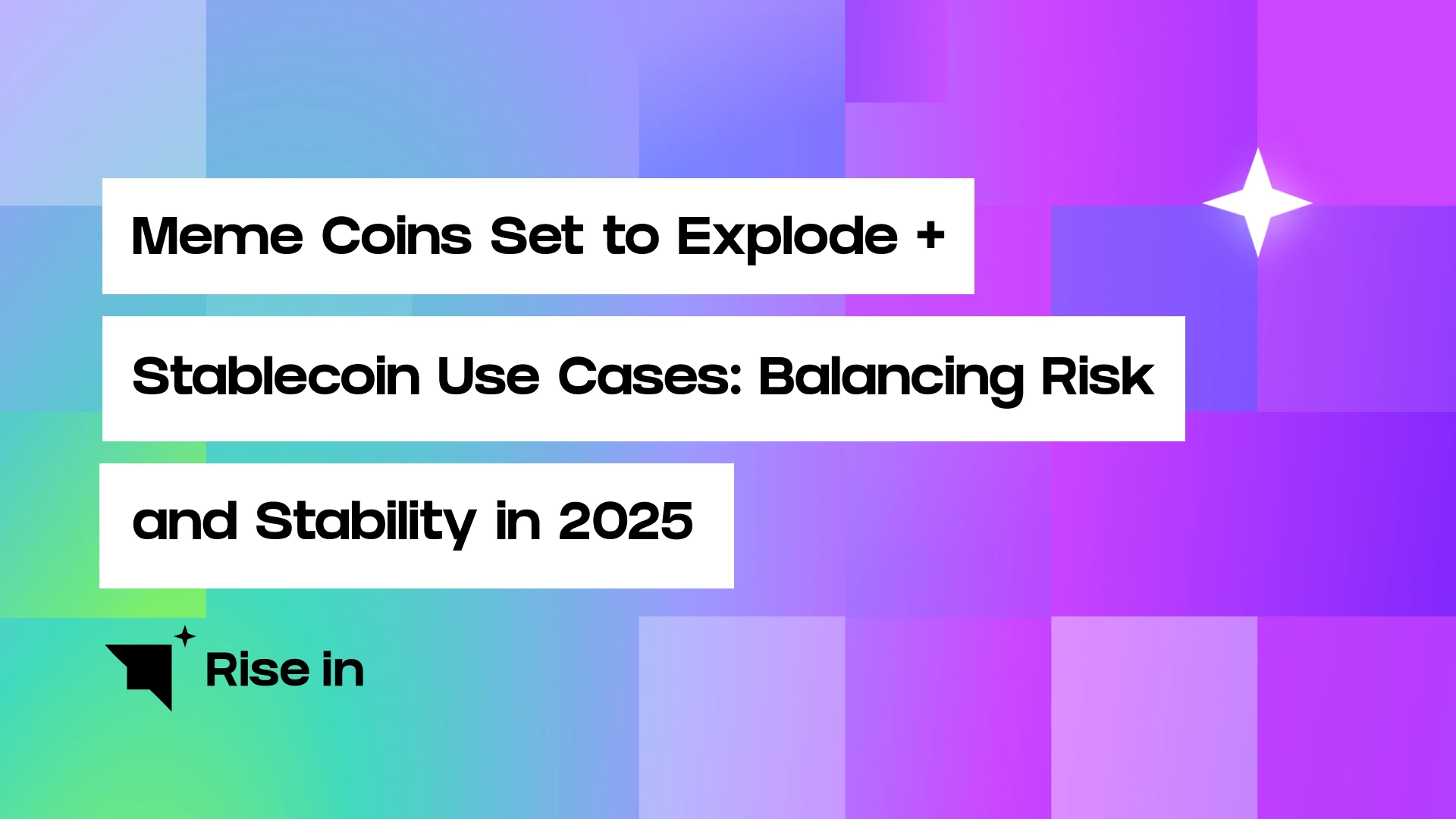 Meme Coins Set to Explode + Stablecoin Use Cases: Balancing Risk and Stability in 2025

Rise in